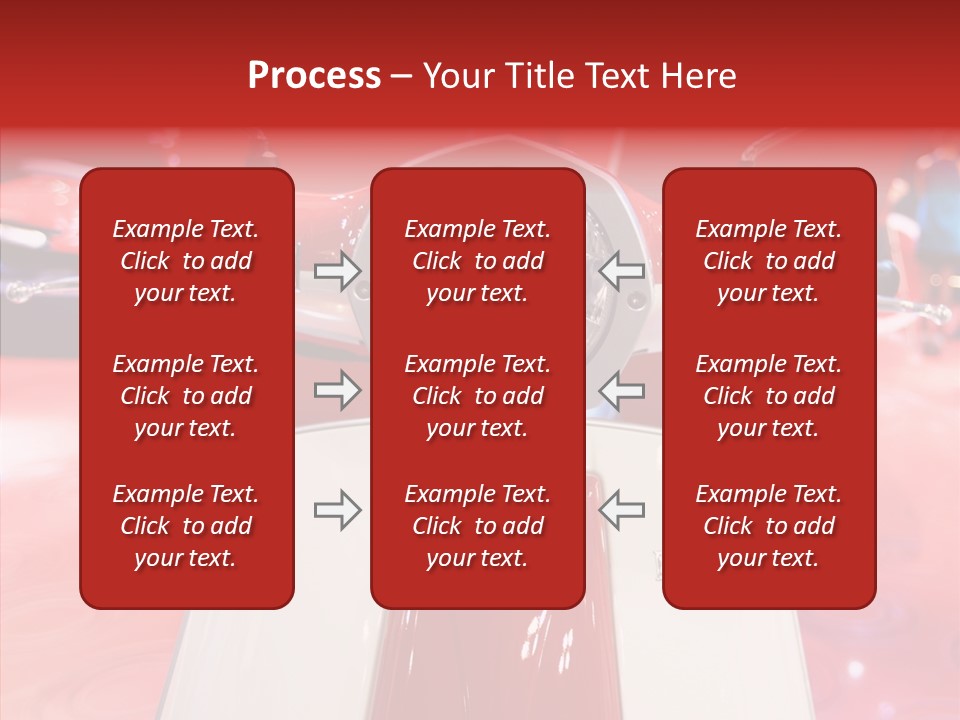 Process – Your Title Text Here

Example Text. Click to add your text.

Example Text. Click to add your text.

Example Text. Click to add your text.

Example Text. Click to add your text.

Example Text. Click to add your text.

Example Text. Click to add your text.

Example Text. Click to add your text.

Example Text. Click to add your text.

Example Text. Click to add your text.